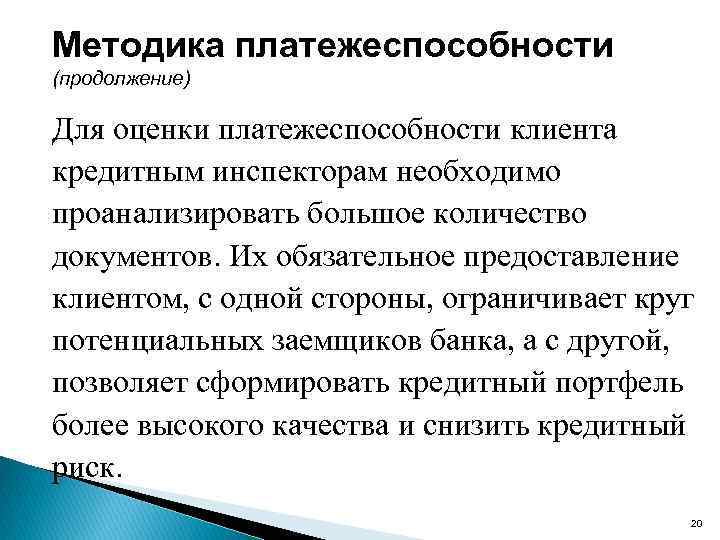 Методика платежеспособности
(продолжение)

Для оценки платежеспособности клиента кредитным инспекторам необходимо проанализировать большое количество документов. Их обязательное предоставление клиентом, с одной стороны, ограничивает круг потенциальных заемщиков банка, а с другой, позволяет сформировать кредитный портфель более высокого качества и снизить кредитный риск.

20